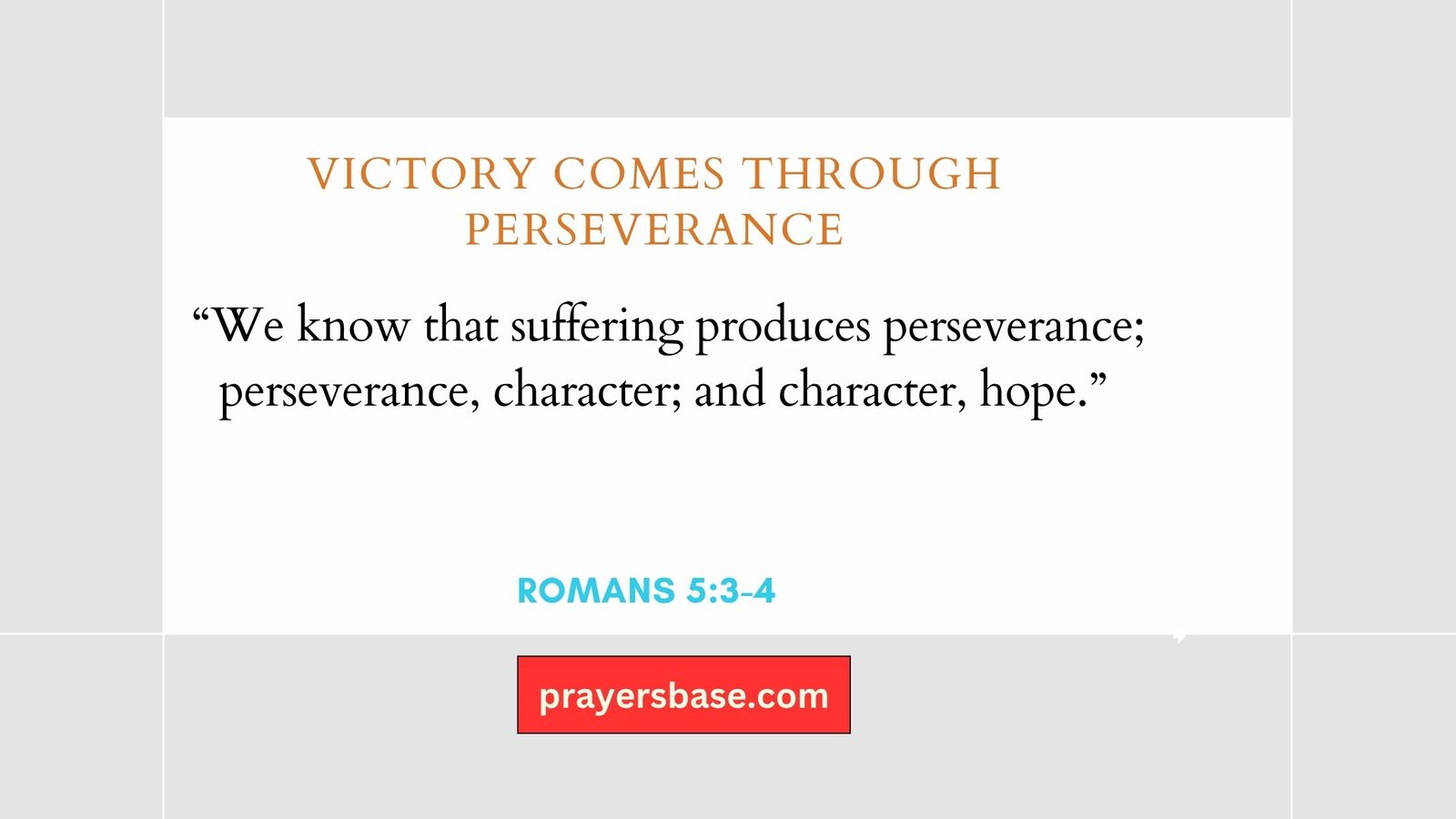 VICTORY COMES THROUGH PERSEVERANCE

“We know that suffering produces perseverance; perseverance, character; and character, hope.”

ROMANS 5:3-4

prayersbase.com